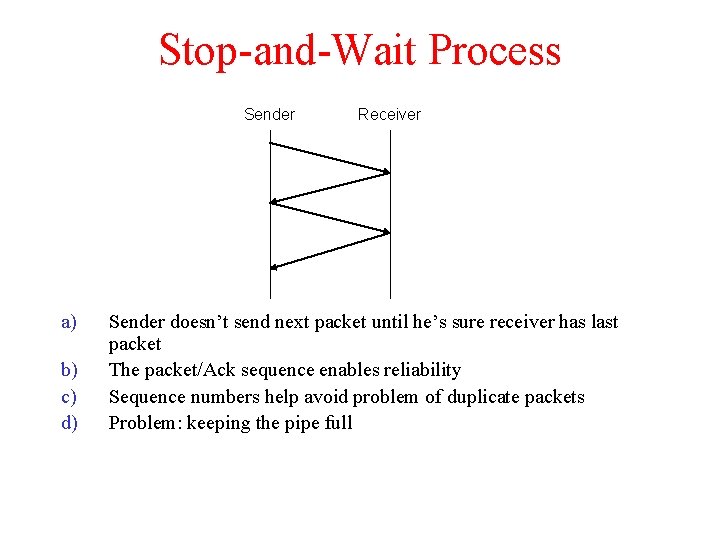 Stop-and-Wait Process

Sender Receiver

a) Sender doesn’t send next packet until he’s sure receiver has last packet
b) The packet/Ack sequence enables reliability
c) Sequence numbers help avoid problem of duplicate packets
d) Problem: keeping the pipe full